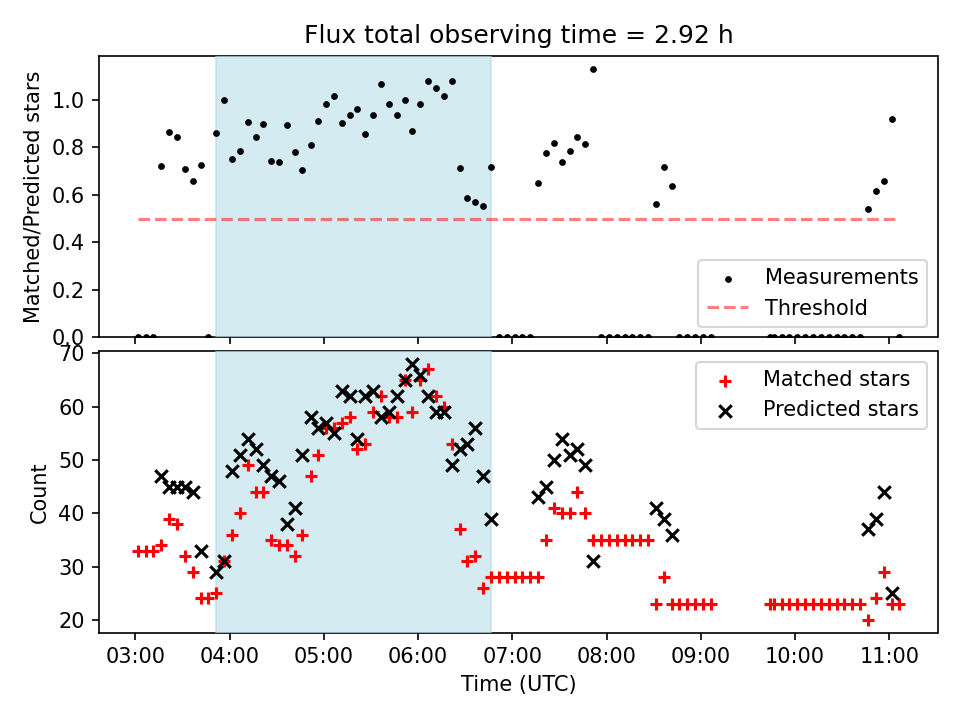 Flux total observing time = 2.92 h

Matched/Predicted stars

1.0
0.8
0.6
0.4
0.2
0.0

Measurements
Threshold

Count

70
60
50
40
30
20

Matched stars
Predicted stars

03:00
04:00
05:00
06:00
07:00
08:00
09:00
10:00
11:00

Time (UTC)